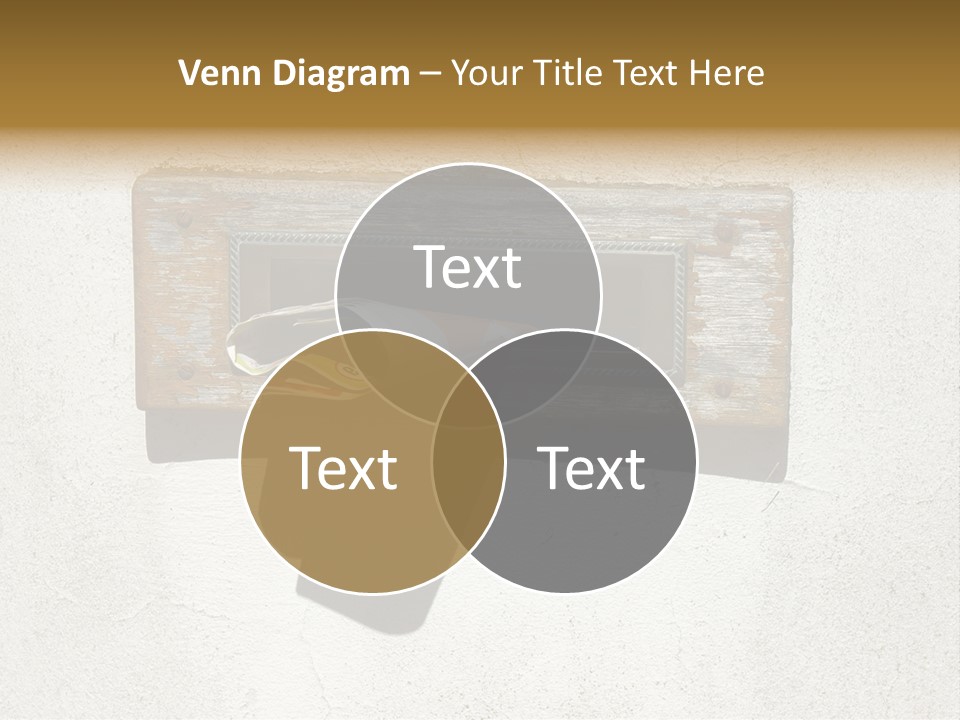 Venn Diagram – Your Title Text Here

Text

Text

Text